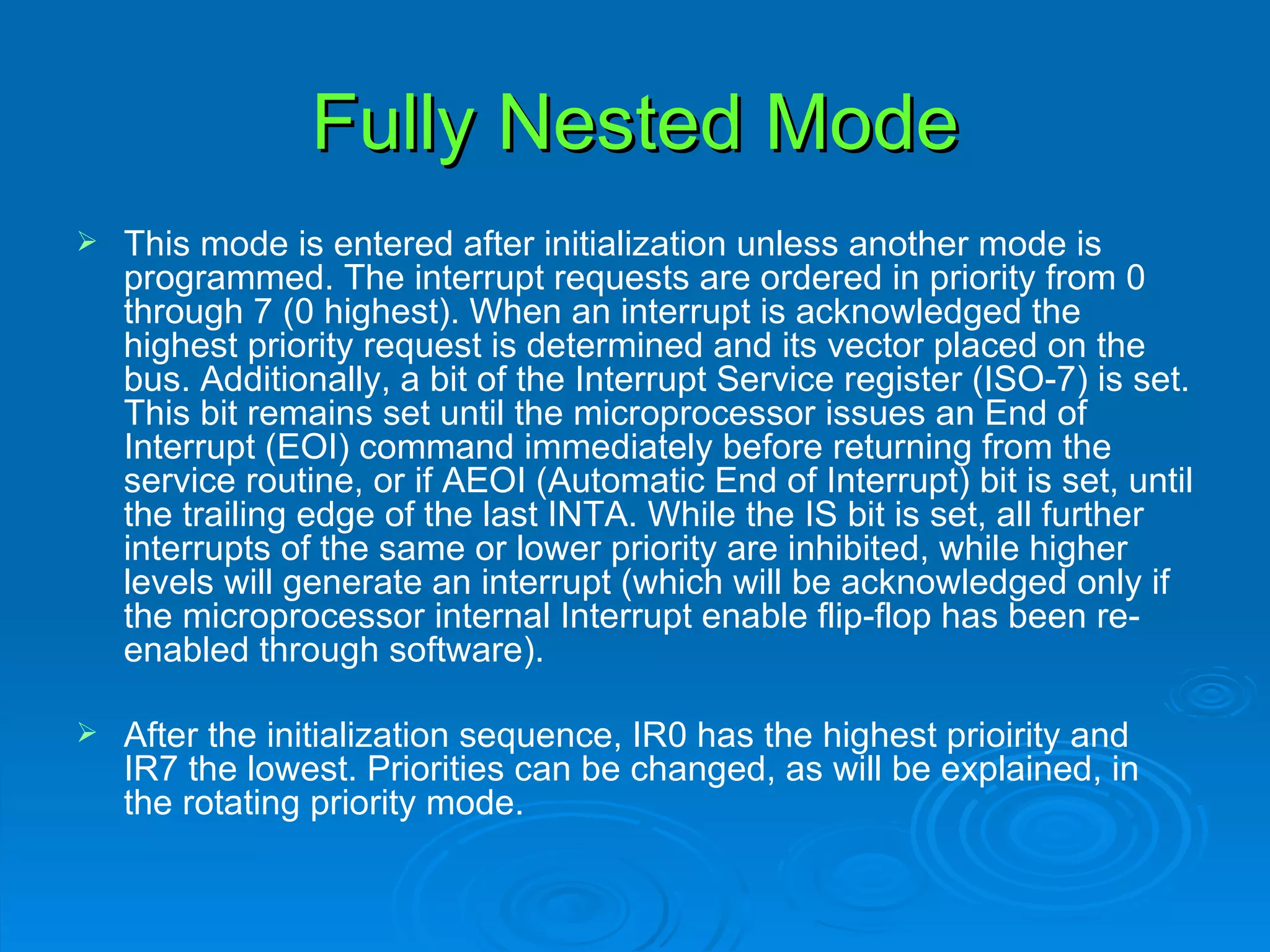 Fully Nested Mode

➢ This mode is entered after initialization unless another mode is programmed. The interrupt requests are ordered in priority from 0 through 7 (0 highest). When an interrupt is acknowledged the highest priority request is determined and its vector placed on the bus. Additionally, a bit of the Interrupt Service register (ISO-7) is set. This bit remains set until the microprocessor issues an End of Interrupt (EOI) command immediately before returning from the service routine, or if AEOI (Automatic End of Interrupt) bit is set, until the trailing edge of the last INTA. While the IS bit is set, all further interrupts of the same or lower priority are inhibited, while higher levels will generate an interrupt (which will be acknowledged only if the microprocessor internal Interrupt enable flip-flop has been re-enabled through software).

➢ After the initialization sequence, IR0 has the highest prioirity and IR7 the lowest. Priorities can be changed, as will be explained, in the rotating priority mode.